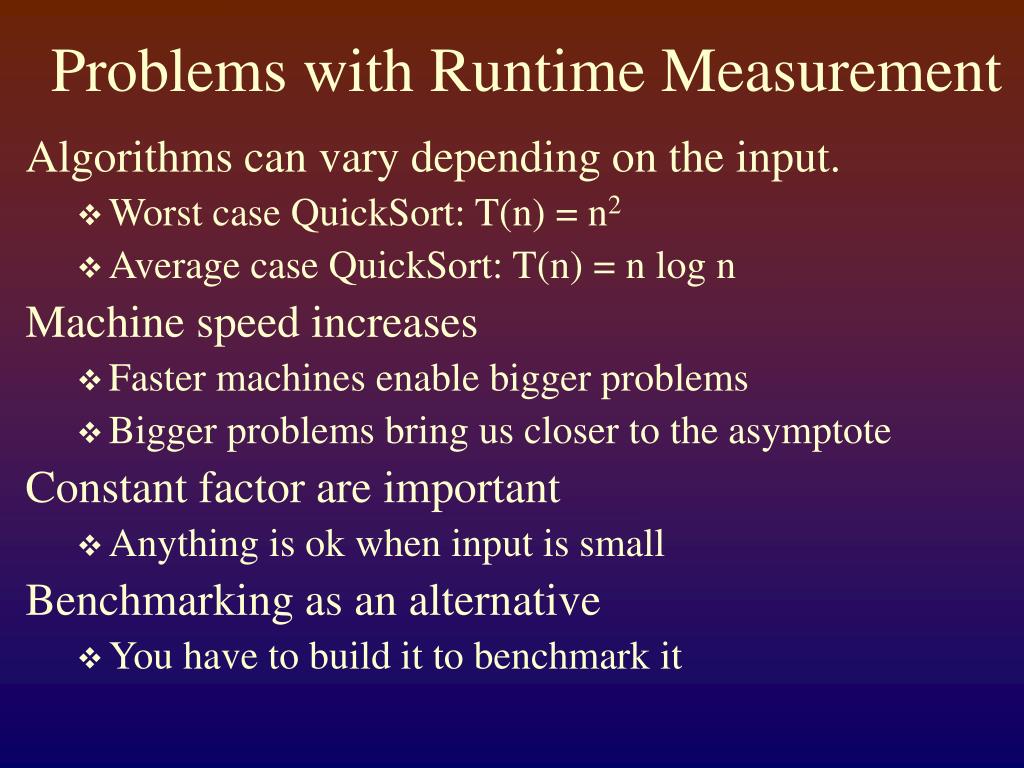 Problems with Runtime Measurement

Algorithms can vary depending on the input.

❖ Worst case QuickSort: $T(n) = n^2$

❖ Average case QuickSort: $T(n) = n \log n$

Machine speed increases

❖ Faster machines enable bigger problems

❖ Bigger problems bring us closer to the asymptote

Constant factor are important

❖ Anything is ok when input is small

Benchmarking as an alternative

❖ You have to build it to benchmark it